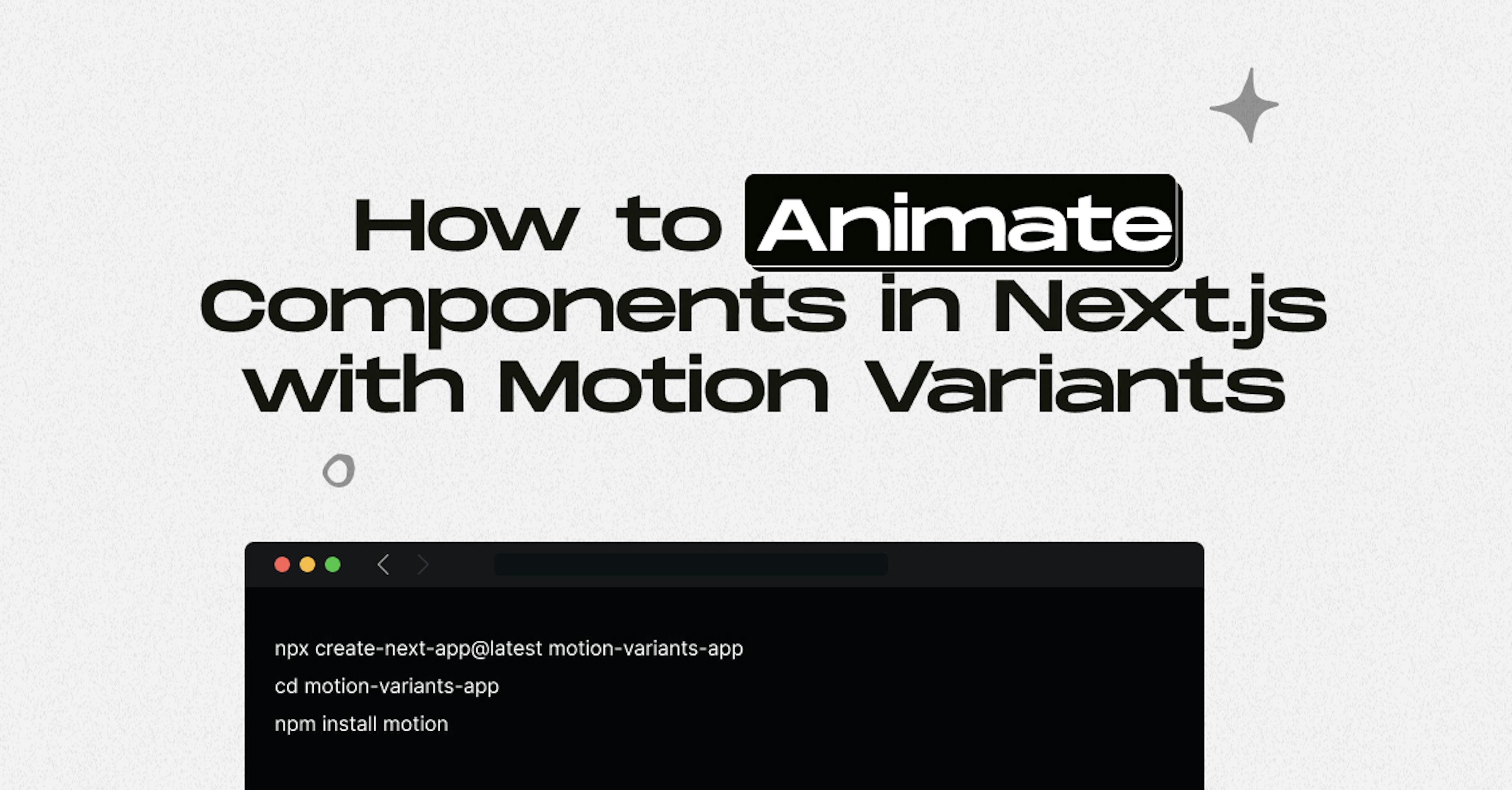 How to Animate Components in Next.js with Motion Variants

npx create-next-app@latest motion-variants-app
cd motion-variants-app
npm install motion